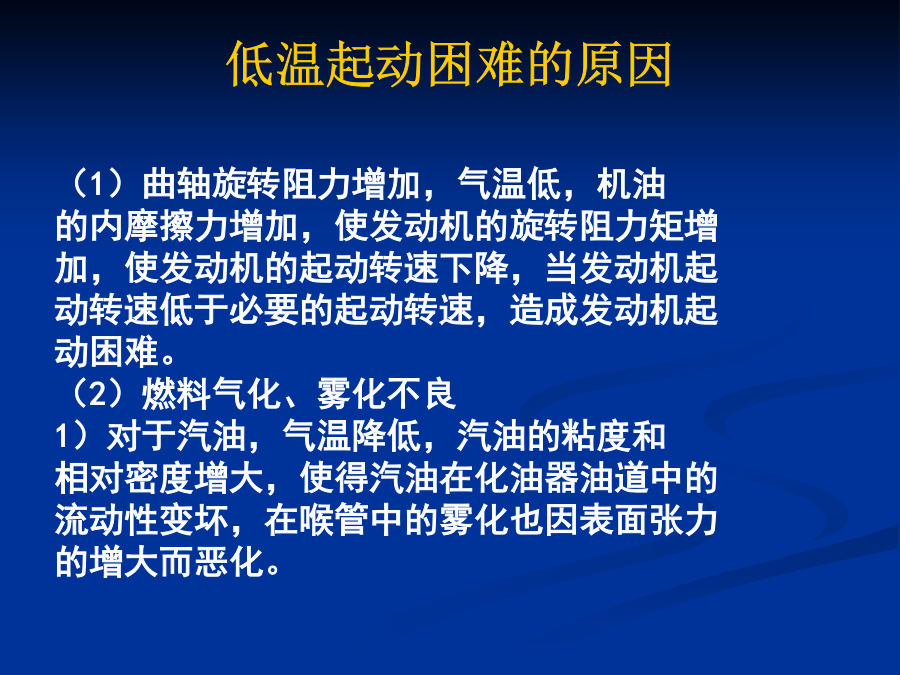 低温起动困难的原因

（1）曲轴旋转阻力增加，气温低，机油的内摩擦力增加，使发动机的旋转阻力矩增加，使发动机的起动转速下降，当发动机起动转速低于必要的起动转速，造成发动机起动困难。
（2）燃料气化、雾化不良
1）对于汽油，气温降低，汽油的粘度和相对密度增大，使得汽油在化油器油道中的流动性变坏，在喉管中的雾化也因表面张力的增大而恶化。